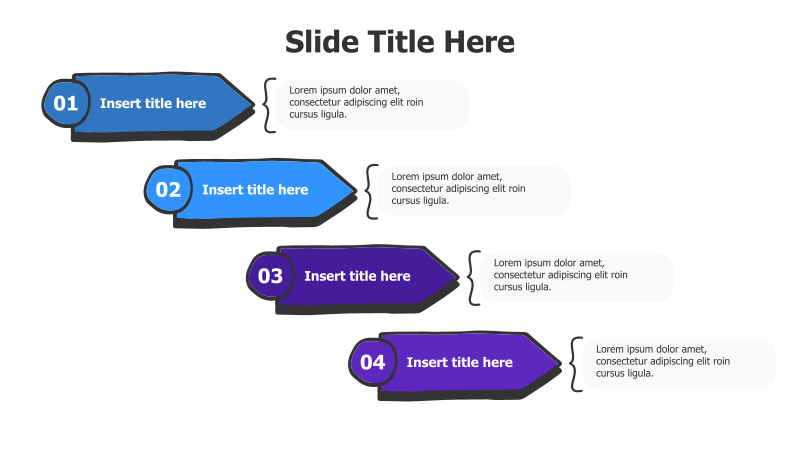 Slide Title Here

01 Insert title here

Lorem ipsum dolor amet, consectetur adipiscing elit roin cursus ligula.

02 Insert title here

Lorem ipsum dolor amet, consectetur adipiscing elit roin cursus ligula.

03 Insert title here

Lorem ipsum dolor amet, consectetur adipiscing elit roin cursus ligula.

04 Insert title here

Lorem ipsum dolor amet, consectetur adipiscing elit roin cursus ligula.